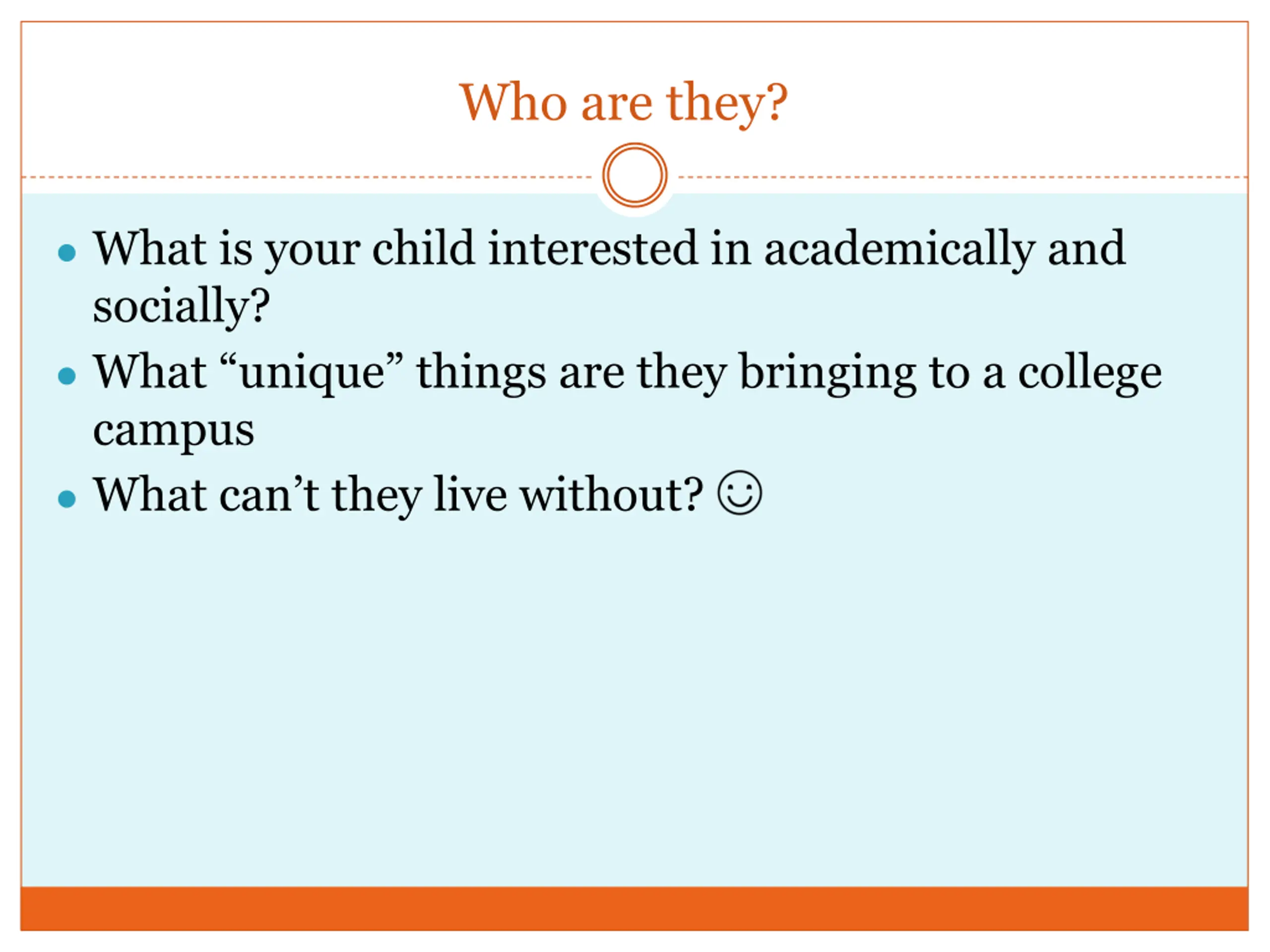 Who are they?

- What is your child interested in academically and socially?
- What “unique” things are they bringing to a college campus
- What can’t they live without? ☺